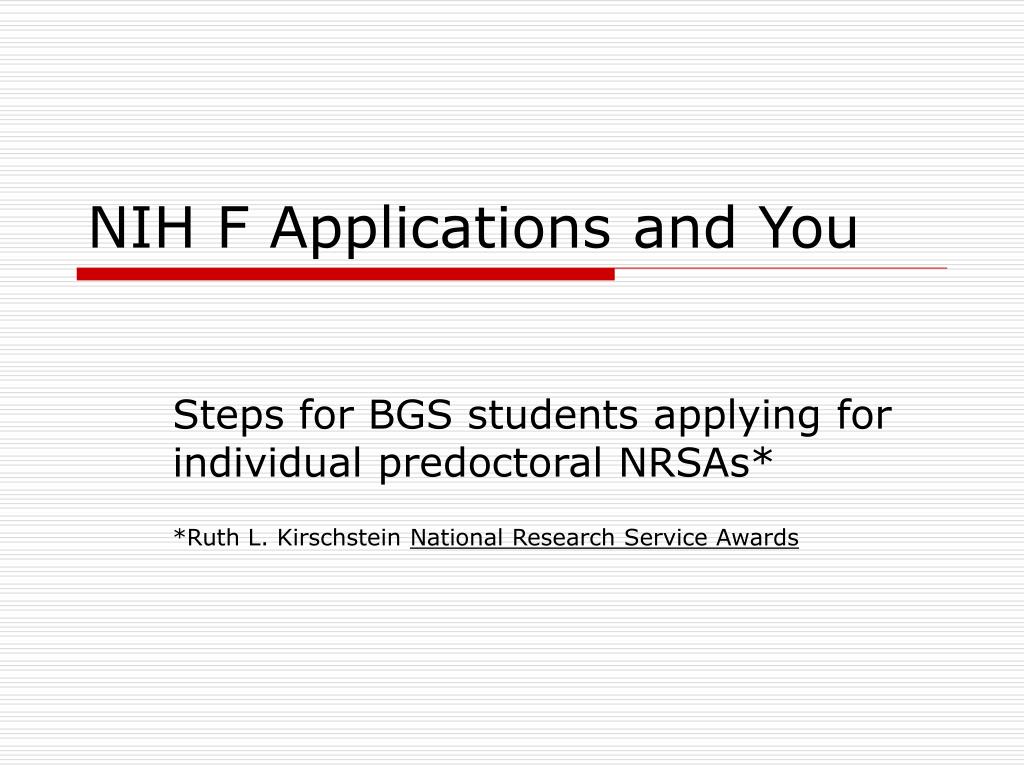 NIH F Applications and You

Steps for BGS students applying for individual predoctoral NRSAs*

*Ruth L. Kirschstein National Research Service Awards